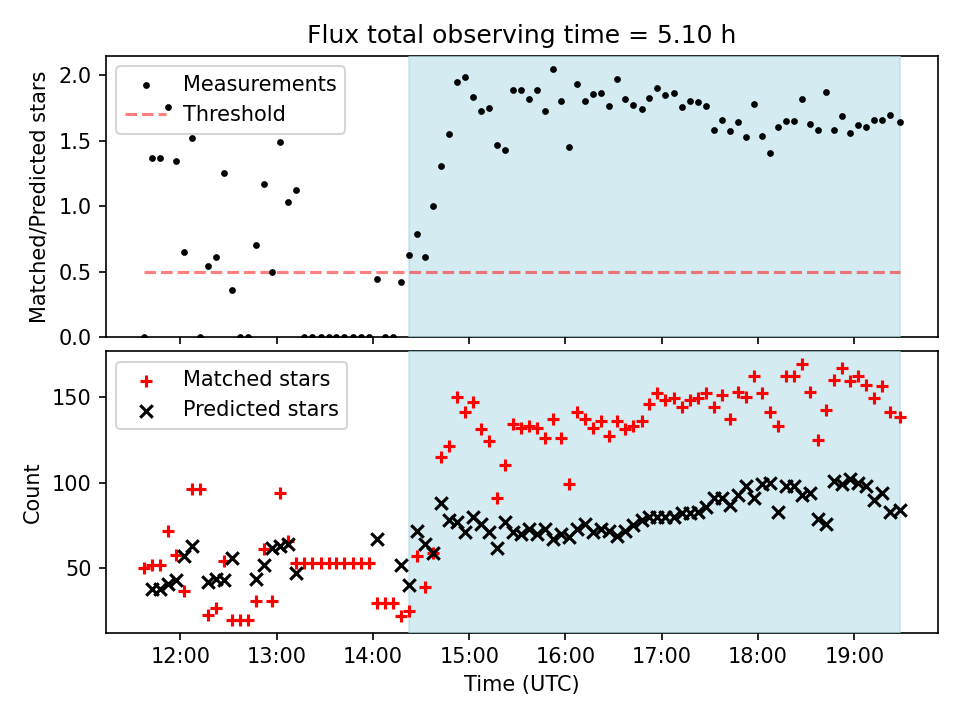 Flux total observing time = 5.10 h

Measurements
Threshold

Matched/Predicted stars

2.0
1.5
1.0
0.5
0.0

Matched stars
Predicted stars

Count

150
100
50

12:00
13:00
14:00
15:00
16:00
17:00
18:00
19:00

Time (UTC)